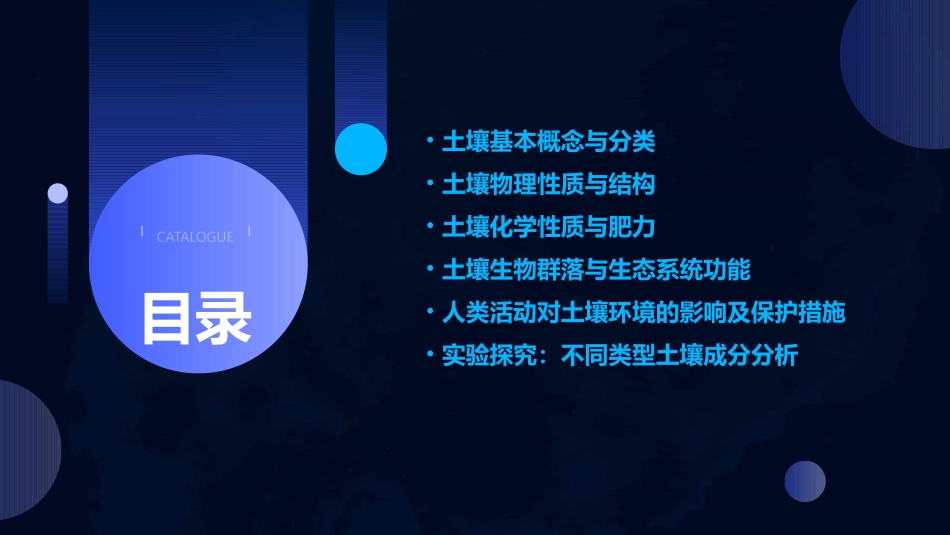 CATALOGUE

目录

• 土壤基本概念与分类
• 土壤物理性质与结构
• 土壤化学性质与肥力
• 土壤生物群落与生态系统功能
• 人类活动对土壤环境的影响及保护措施
• 实验探究：不同类型土壤成分分析